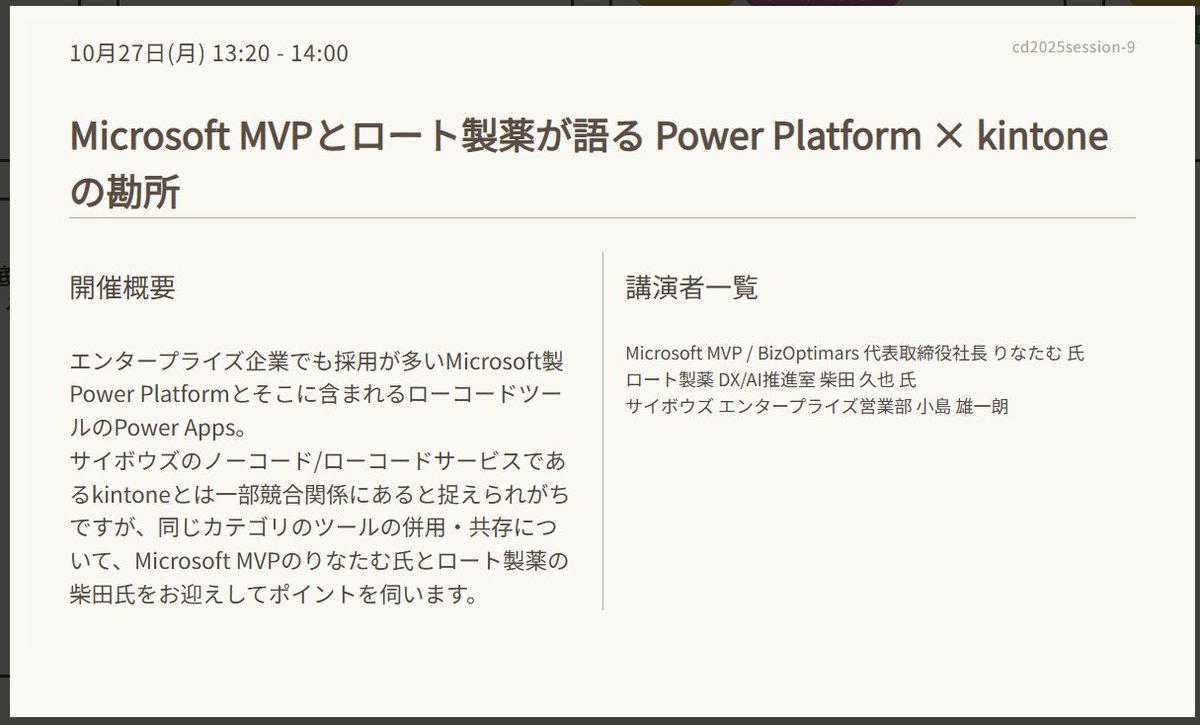 10月27日(月) 13:20 - 14:00

cd2025session-9

Microsoft MVPとロート製薬が語る Power Platform × kintone の勘所

開催概要

エンタープライズ企業でも採用が多いMicrosoft製Power Platformとそこに含まれるローコードツールのPower Apps。
サイボウズのノーコード/ローコードサービスであるkintoneとは一部競合関係にあると捉えられがちですが、同じカテゴリのツールの併用・共存について、Microsoft MVPのりなたむ氏とロート製薬の柴田氏をお迎えしてポイントを伺います。

講演者一覧

Microsoft MVP / BizOptimars 代表取締役社長 りなたむ 氏
ロート製薬 DX/AI推進室 柴田 久也 氏
サイボウズ エンタープライズ営業部 小島 雄一朗